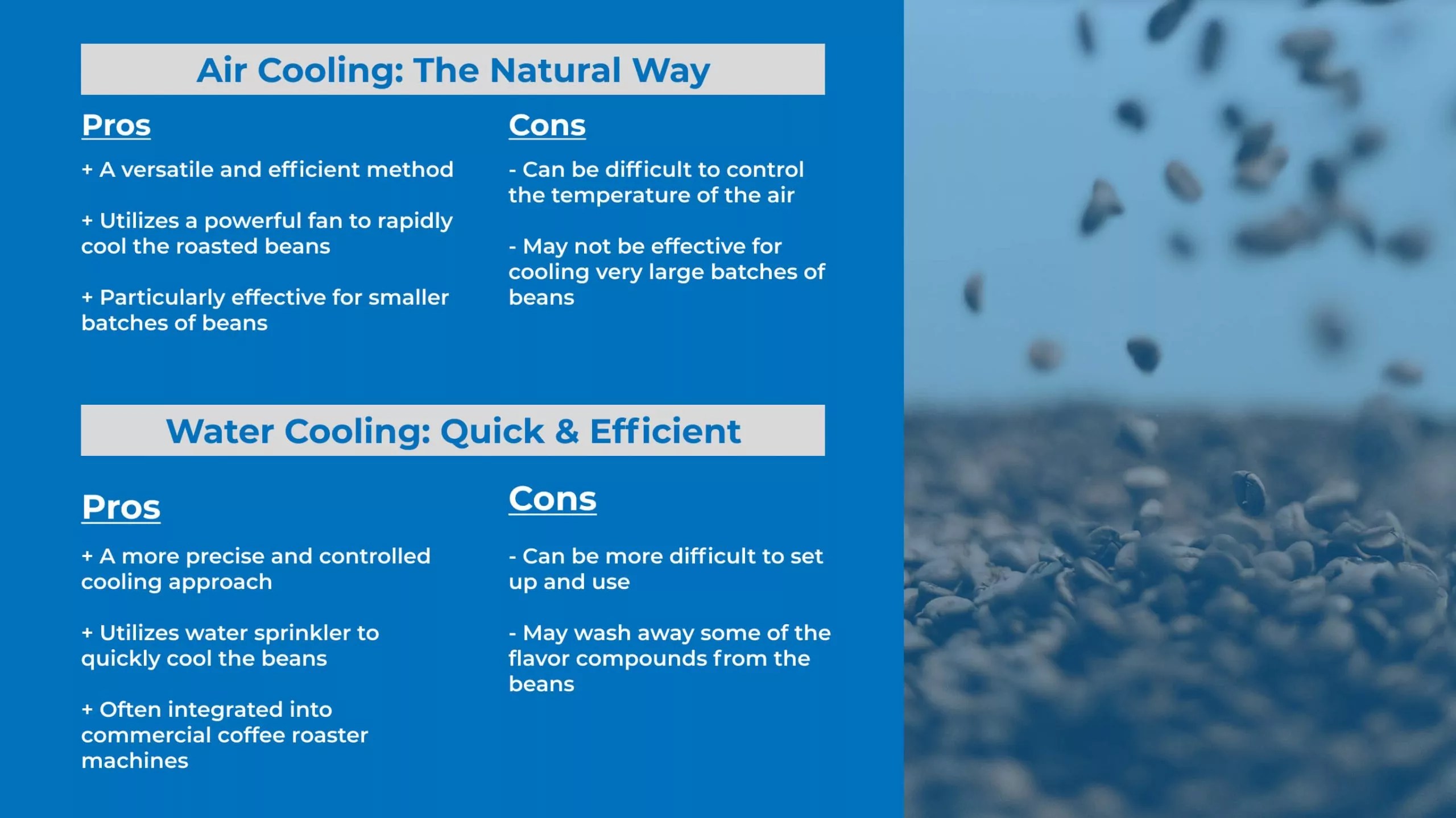 Air Cooling: The Natural Way

Pros

+ A versatile and efficient method

+ Utilizes a powerful fan to rapidly cool the roasted beans

+ Particularly effective for smaller batches of beans

Cons

- Can be difficult to control the temperature of the air

- May not be effective for cooling very large batches of beans

Water Cooling: Quick & Efficient

Pros

+ A more precise and controlled cooling approach

+ Utilizes water sprinkler to quickly cool the beans

+ Often integrated into commercial coffee roaster machines

Cons

- Can be more difficult to set up and use

- May wash away some of the flavor compounds from the beans